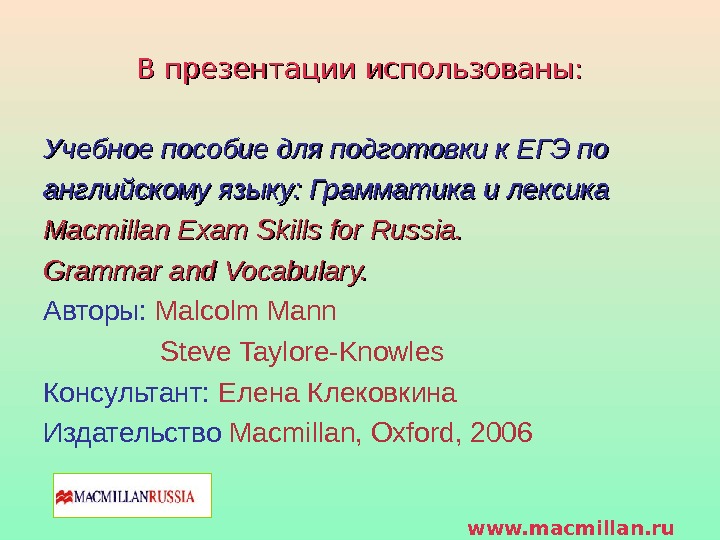 В презентации использованы:

Учебное пособие для подготовки к ЕГЭ по английскому языку: Грамматика и лексика
Macmillan Exam Skills for Russia.
Grammar and Vocabulary.
Авторы: Malcolm Mann
Steve Taylore-Knowles
Консультант: Елена Клековкина
Издательство Macmillan, Oxford, 2006

MACMILLANRUSSIA

www.macmillan.ru